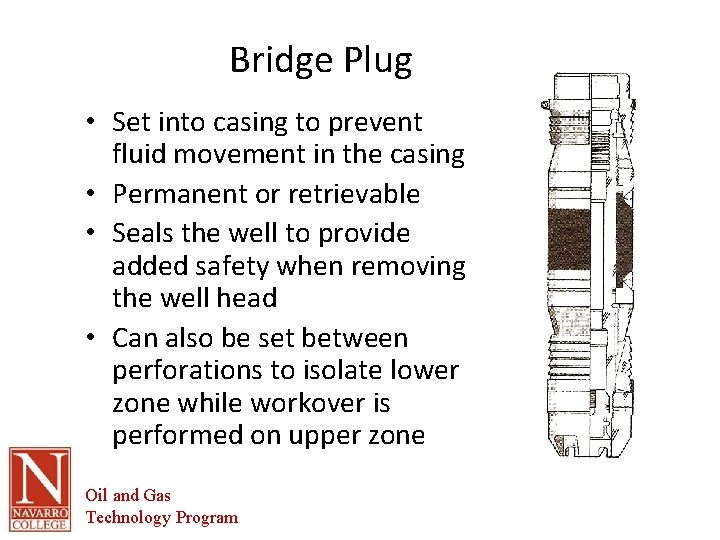 Bridge Plug

• Set into casing to prevent fluid movement in the casing
• Permanent or retrievable
• Seals the well to provide added safety when removing the well head
• Can also be set between perforations to isolate lower zone while workover is performed on upper zone

N
NAVARRO COLLEGE

Oil and Gas
Technology Program